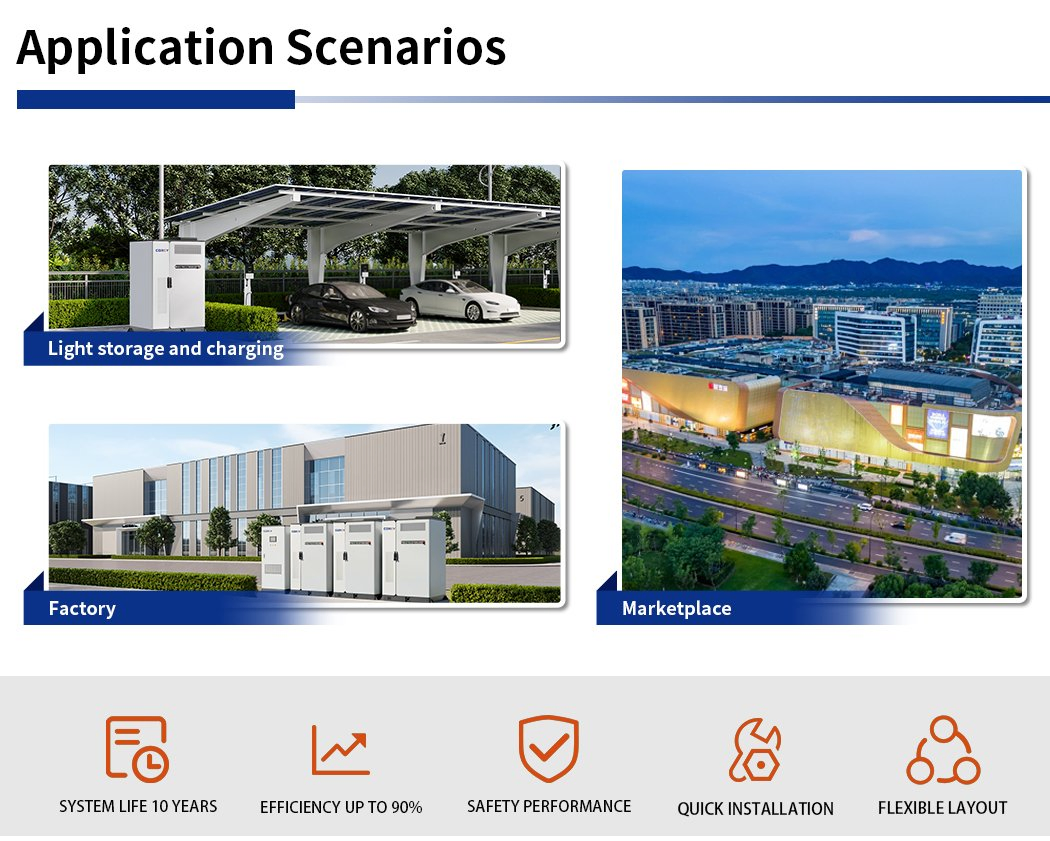 Application Scenarios

Light storage and charging

Factory

Marketplace

SYSTEM LIFE 10 YEARS

EFFICIENCY UP TO 90%

SAFETY PERFORMANCE

QUICK INSTALLATION

FLEXIBLE LAYOUT